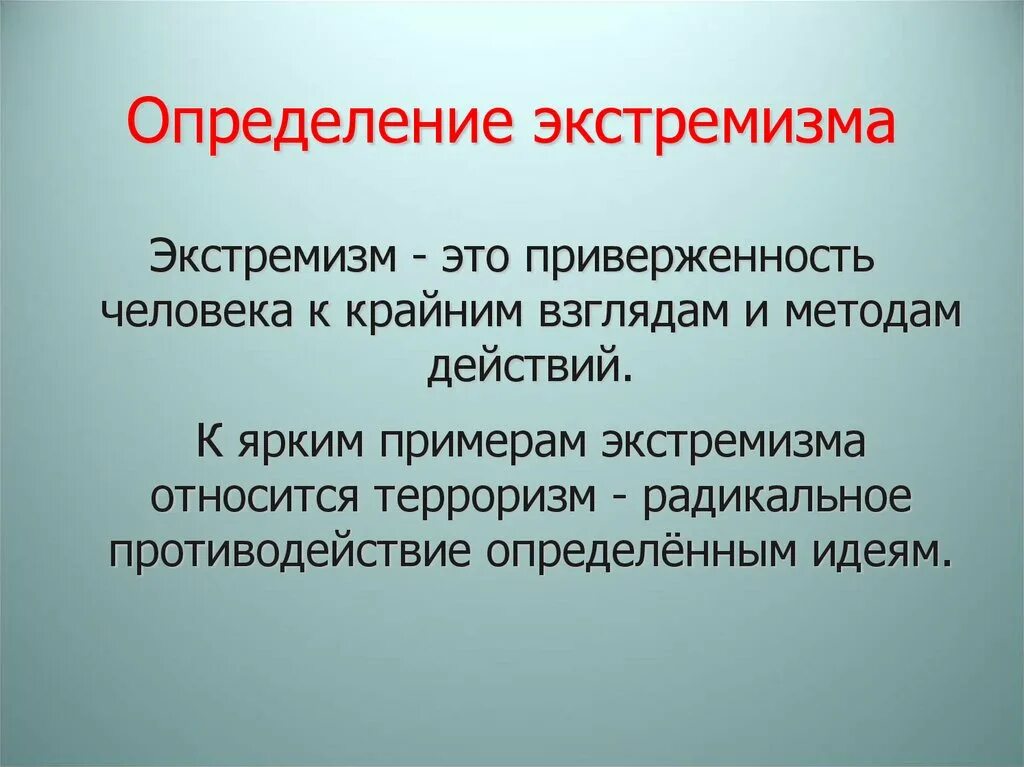 Определение экстремизма

Экстремизм - это приверженность человека к крайним взглядам и методам действий.

К ярким примерам экстремизма относится терроризм - радикальное противодействие определённым идеям.